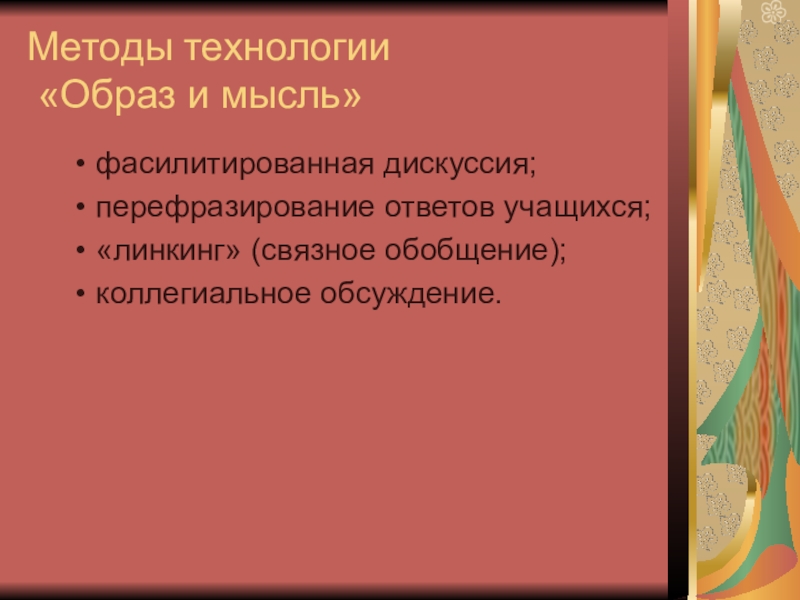 Методы технологии
«Образ и мысль»

• фасилитированная дискуссия;
• перефразирование ответов учащихся;
• «линкинг» (связное обобщение);
• коллегиальное обсуждение.